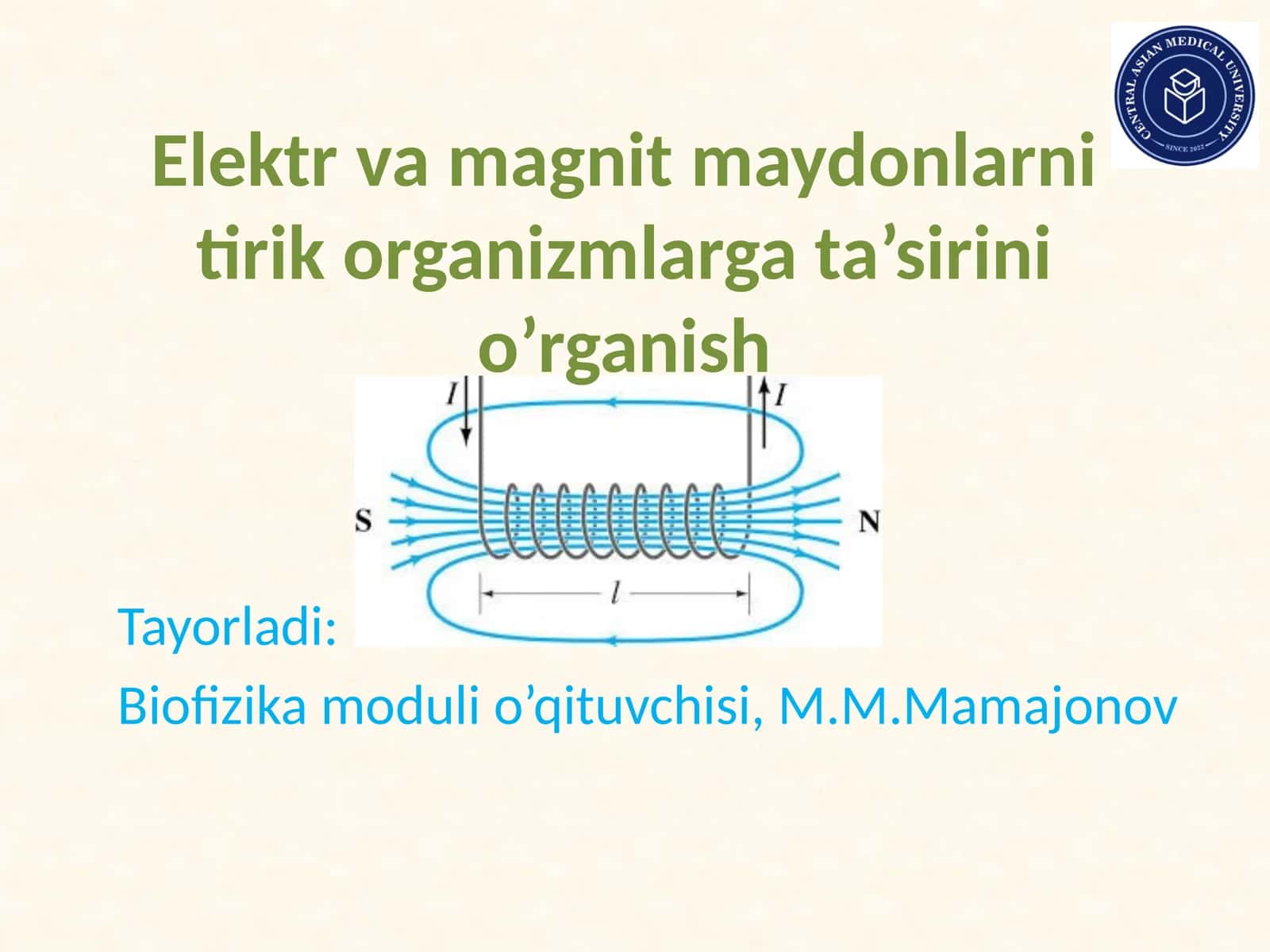 CENTRAL ASIAN MEDICAL UNIVERSITY
SINCE 2022

Elektr va magnit maydonlarni tirik organizmlarga ta’sirini o’rganish

$I$ $I$
S N
$l$

Tayorladi:

Biofizika moduli o’qituvchisi, M.M.Mamajonov